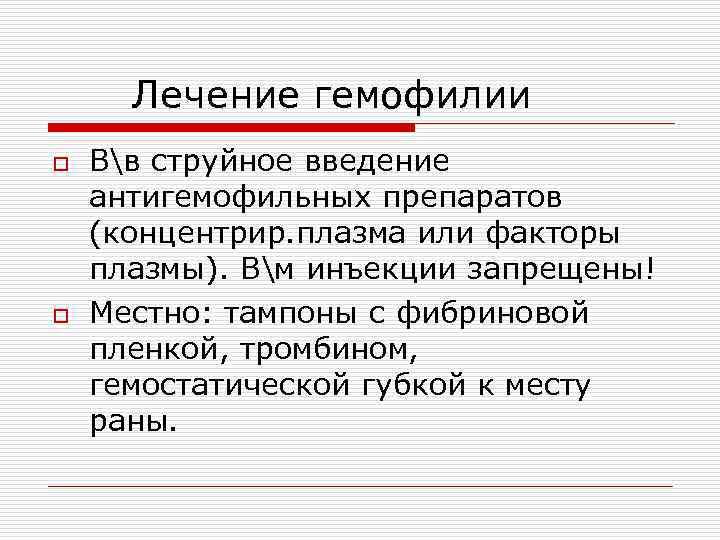 Лечение гемофилии

В\в струйное введение антигемофильных препаратов (концентрир.плазма или факторы плазмы). В\м инъекции запрещены!

Местно: тампоны с фибриновой пленкой, тромбином, гемостатической губкой к месту раны.